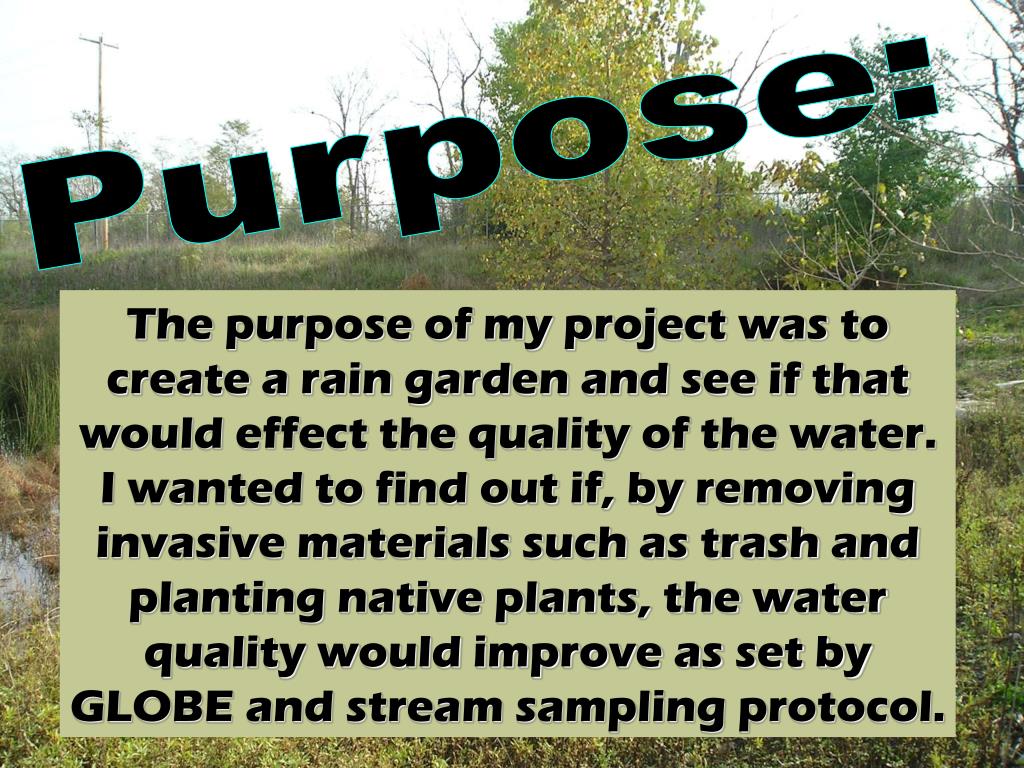 Purpose:

The purpose of my project was to create a rain garden and see if that would effect the quality of the water. I wanted to find out if, by removing invasive materials such as trash and planting native plants, the water quality would improve as set by GLOBE and stream sampling protocol.